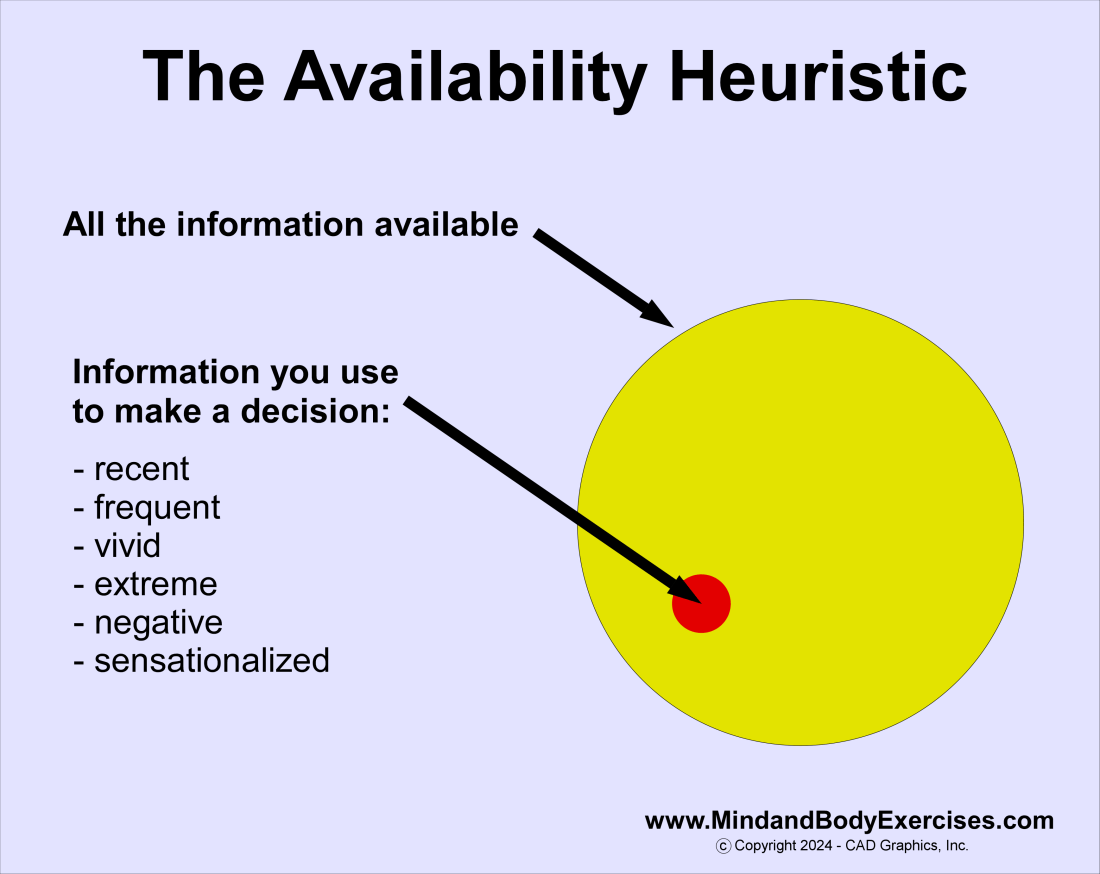 The Availability Heuristic

All the information available

Information you use to make a decision:

- recent
- frequent
- vivid
- extreme
- negative
- sensationalized

www.MindandBodyExercises.com
ⓒ Copyright 2024 - CAD Graphics, Inc.